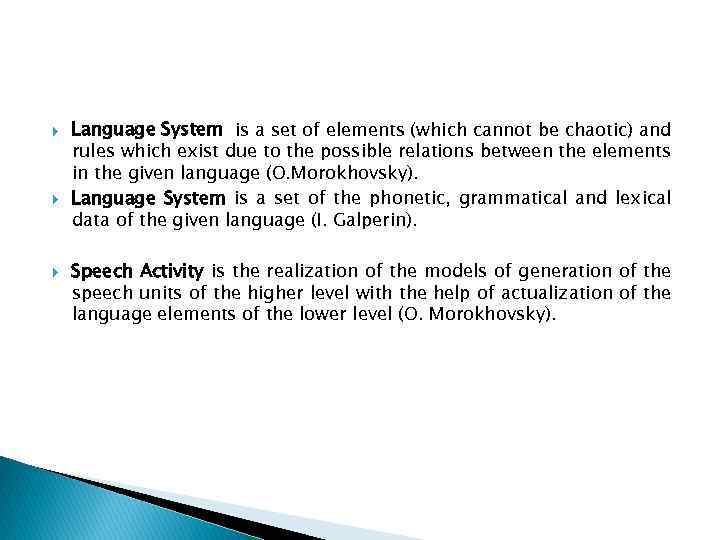 Language System is a set of elements (which cannot be chaotic) and rules which exist due to the possible relations between the elements in the given language (O.Morokhovsky).

Language System is a set of the phonetic, grammatical and lexical data of the given language (I. Galperin).

Speech Activity is the realization of the models of generation of the speech units of the higher level with the help of actualization of the language elements of the lower level (O. Morokhovsky).